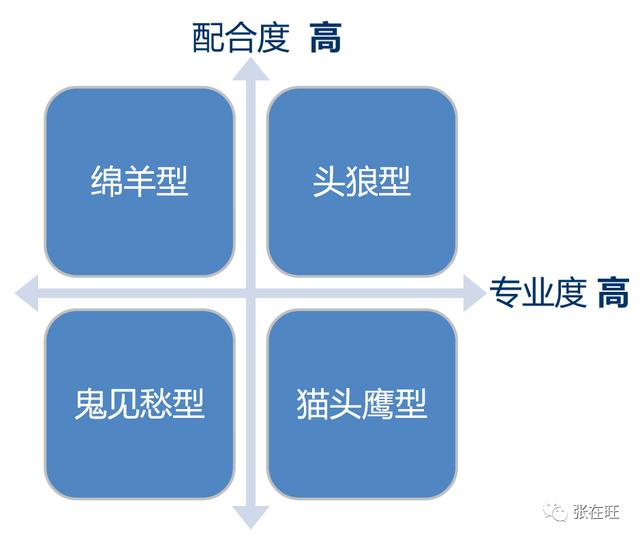 配合度 高

绵羊型

头狼型

专业度 高

鬼见愁型

猫头鹰型

张在旺